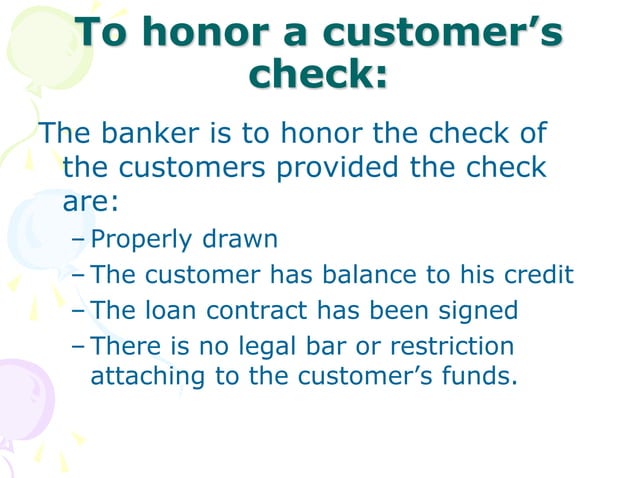 To honor a customer’s check:

The banker is to honor the check of the customers provided the check are:

– Properly drawn
– The customer has balance to his credit
– The loan contract has been signed
– There is no legal bar or restriction attaching to the customer’s funds.